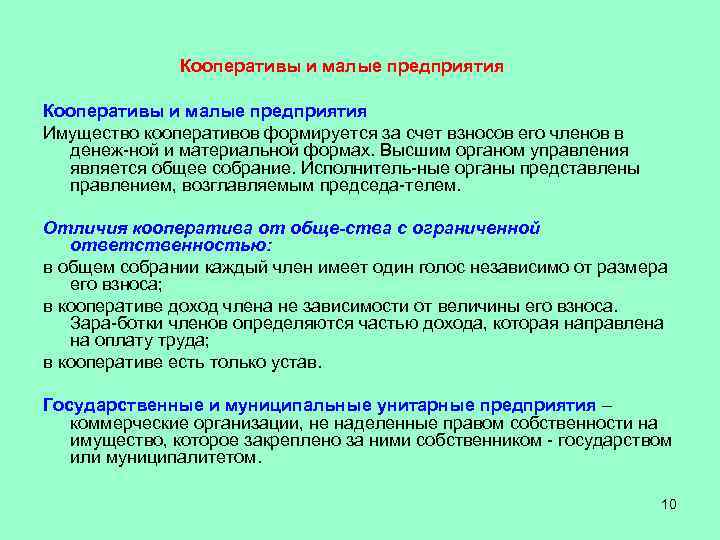 Кооперативы и малые предприятия

Кооперативы и малые предприятия
Имущество кооперативов формируется за счет взносов его членов в денеж-ной и материальной формах. Высшим органом управления является общее собрание. Исполнитель-ные органы представлены правлением, возглавляемым председа-телем.

Отличия кооператива от обще-ства с ограниченной ответственностью:
в общем собрании каждый член имеет один голос независимо от размера его взноса;
в кооперативе доход члена не зависимости от величины его взноса. Зара-ботки членов определяются частью дохода, которая направлена на оплату труда;
в кооперативе есть только устав.

Государственные и муниципальные унитарные предприятия – коммерческие организации, не наделенные правом собственности на имущество, которое закреплено за ними собственником - государством или муниципалитетом.

10